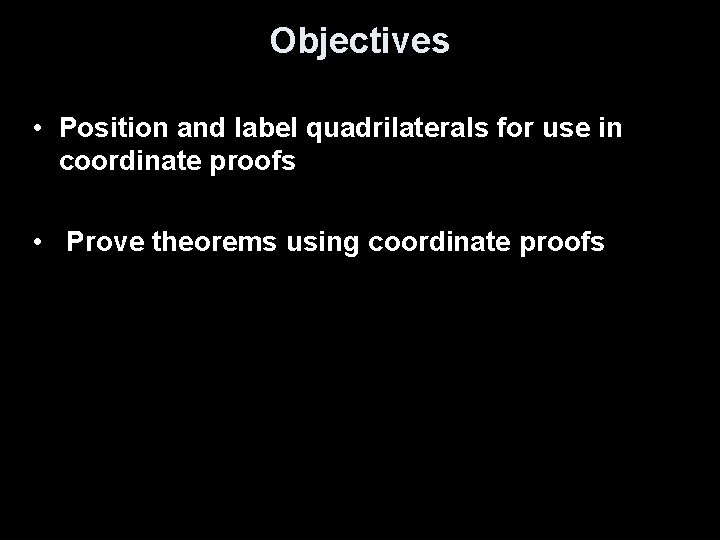 Objectives

• Position and label quadrilaterals for use in coordinate proofs

• Prove theorems using coordinate proofs